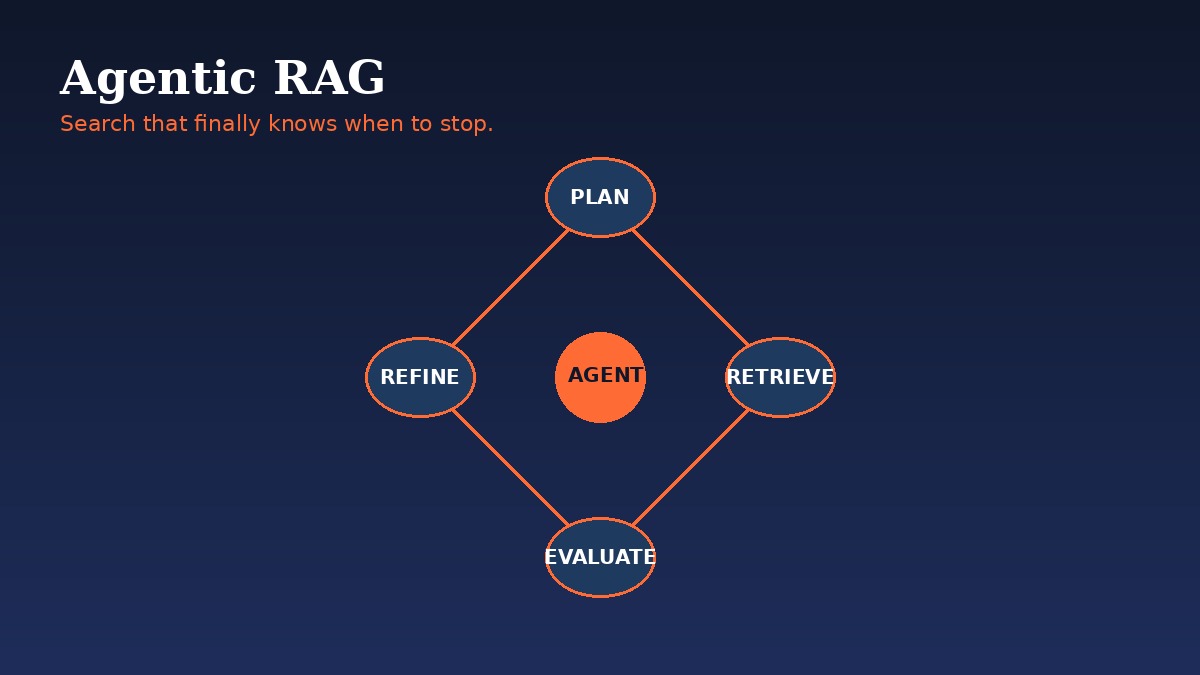 Agentic RAG

Search that finally knows when to stop.

PLAN

REFINE

AGENT

RETRIEVE

EVALUATE